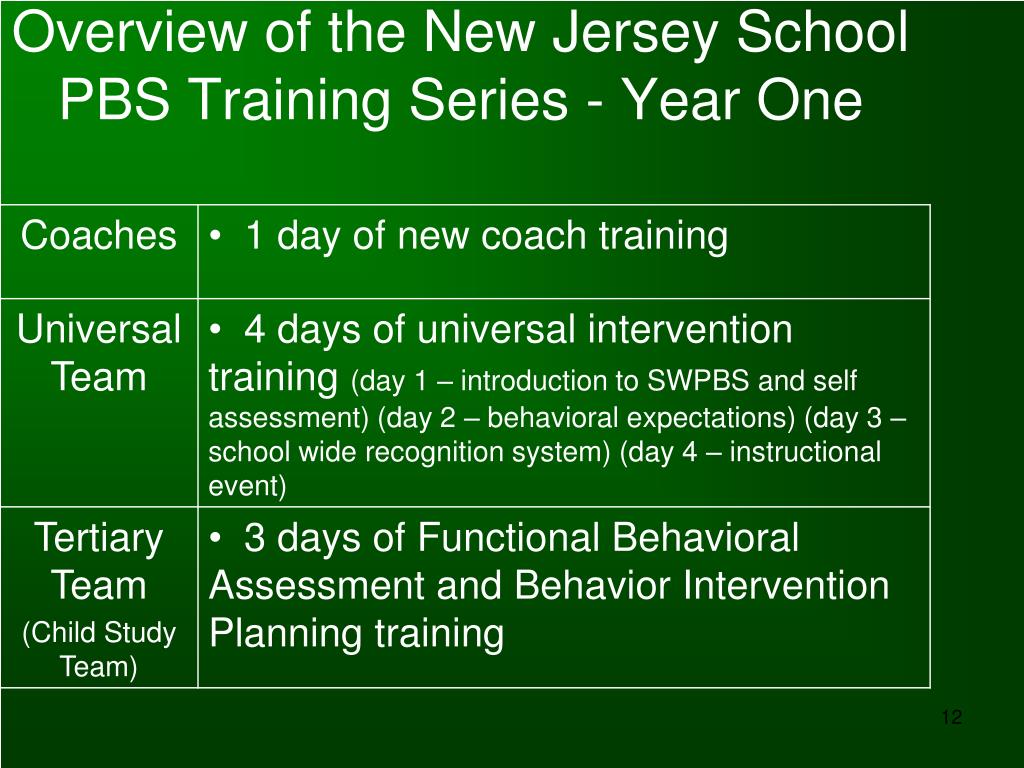 Overview of the New Jersey School PBS Training Series - Year One

| | |
|---|---|
| Coaches | • 1 day of new coach training |
| Universal Team | • 4 days of universal intervention training (day 1 – introduction to SWPBS and self assessment) (day 2 – behavioral expectations) (day 3 – school wide recognition system) (day 4 – instructional event) |
| Tertiary Team (Child Study Team) | • 3 days of Functional Behavioral Assessment and Behavior Intervention Planning training |

12